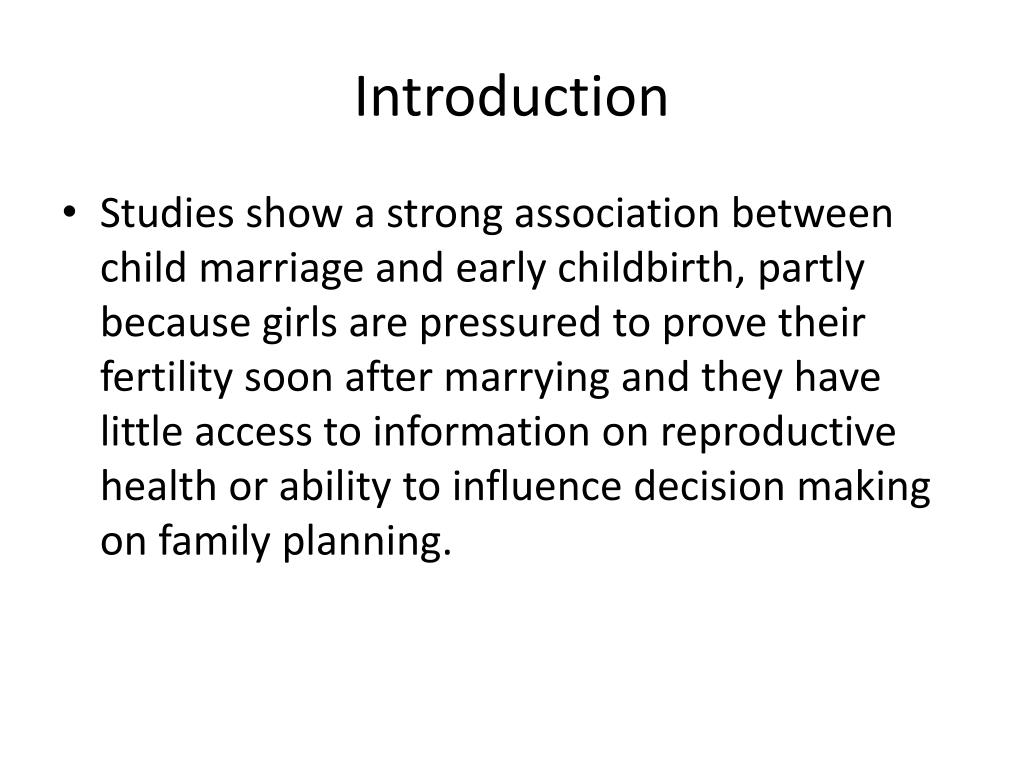 Introduction

• Studies show a strong association between child marriage and early childbirth, partly because girls are pressured to prove their fertility soon after marrying and they have little access to information on reproductive health or ability to influence decision making on family planning.